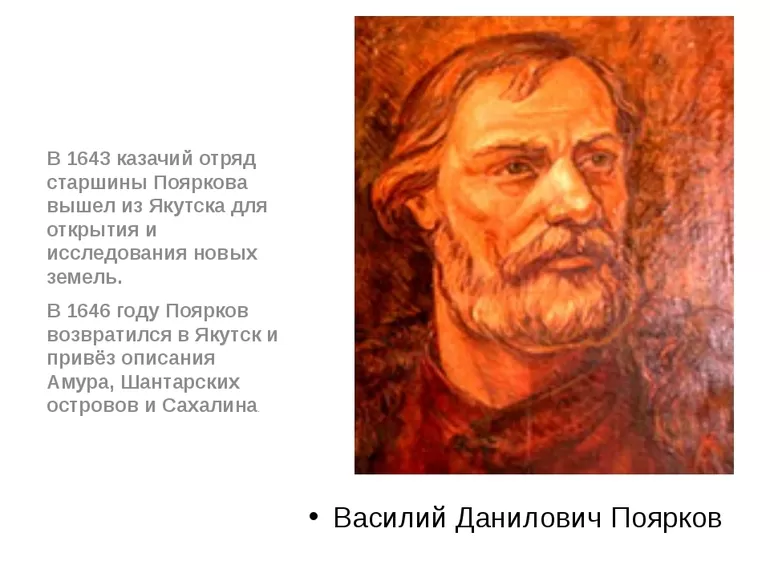 В 1643 казачий отряд старшины Пояркова вышел из Якутска для открытия и исследования новых земель.

В 1646 году Поярков возвратился в Якутск и привёз описания Амура, Шантарских островов и Сахалина.

• Василий Данилович Поярков